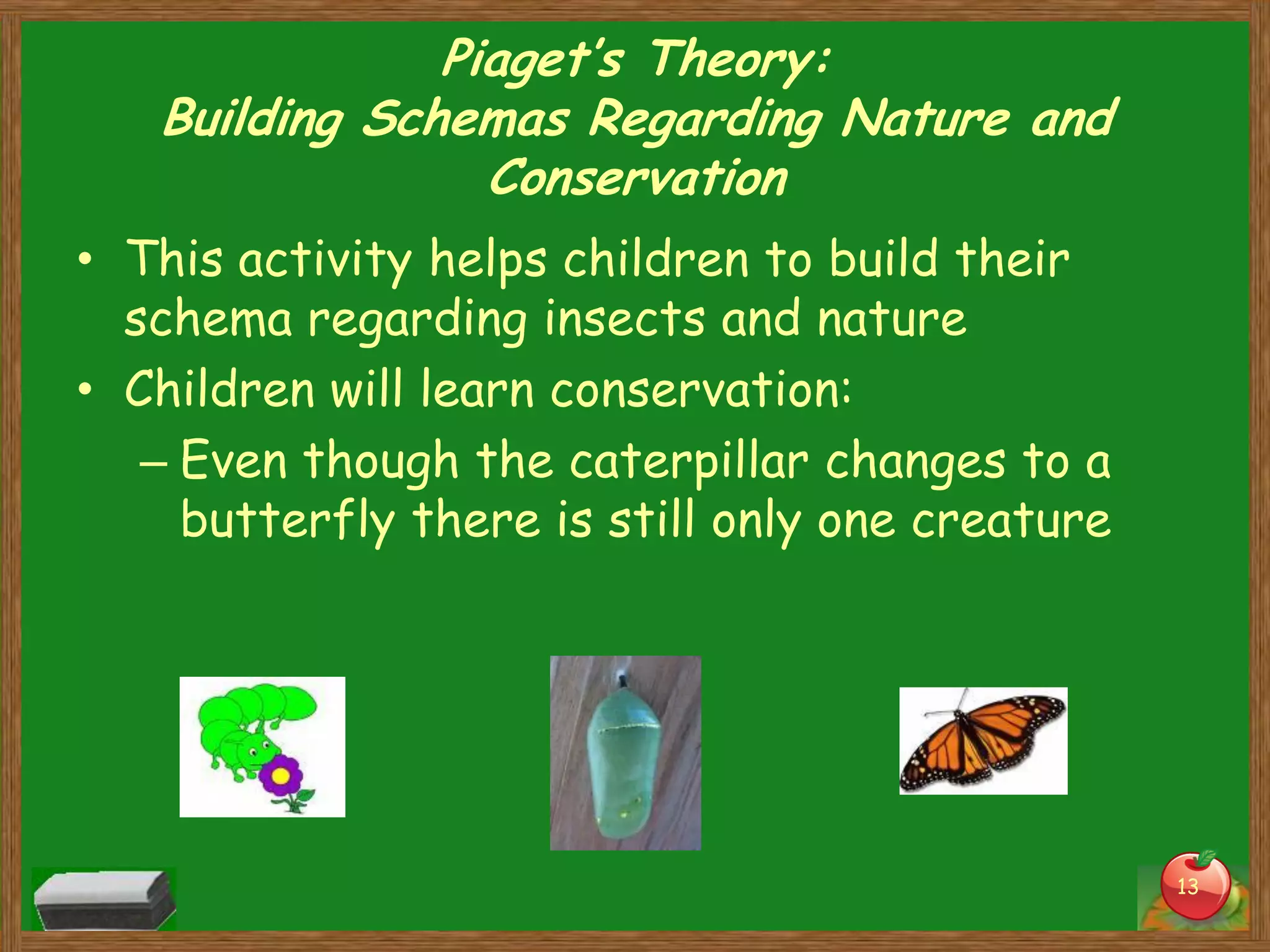 Piaget's Theory:
Building Schemas Regarding Nature and Conservation

• This activity helps children to build their schema regarding insects and nature
• Children will learn conservation:
– Even though the caterpillar changes to a butterfly there is still only one creature

13